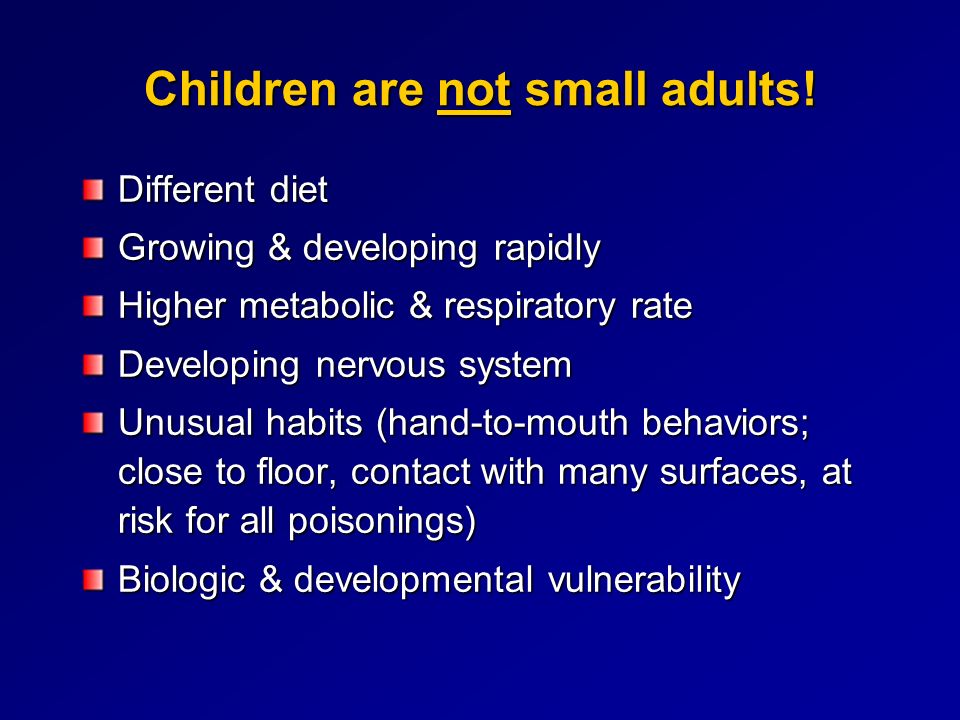 Children are not small adults!

Different diet

Growing & developing rapidly

Higher metabolic & respiratory rate

Developing nervous system

Unusual habits (hand-to-mouth behaviors; close to floor, contact with many surfaces, at risk for all poisonings)

Biologic & developmental vulnerability